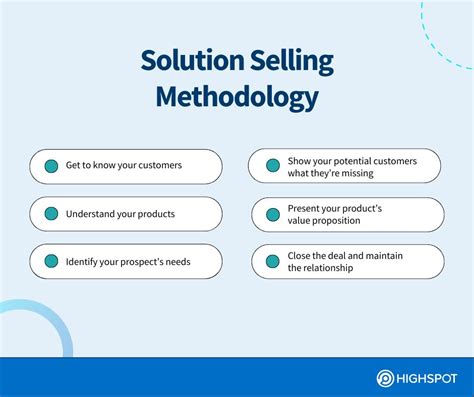 Solution Selling Methodology

Get to know your customers

Understand your products

Identify your prospect's needs

Show your potential customers what they're missing

Present your product's value proposition

Close the deal and maintain the relationship

HIGHSPOT